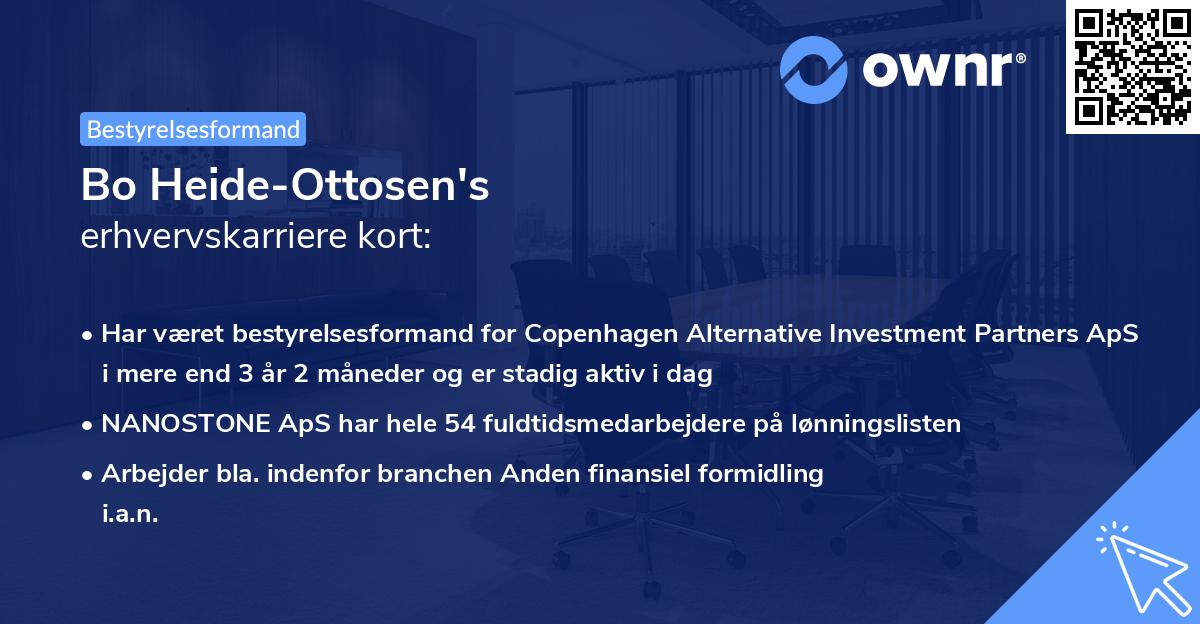 ownr®

Bestyrelsesformand

Bo Heide-Ottosen's
erhvervskarriere kort:

• Har været bestyrelsesformand for Copenhagen Alternative Investment Partners ApS i mere end 3 år 2 måneder og er stadig aktiv i dag

• NANOSTONE ApS har hele 54 fuldtidsmedarbejdere på lønningslisten

• Arbejder bla. indenfor branchen Anden finansiel formidling i.a.n.